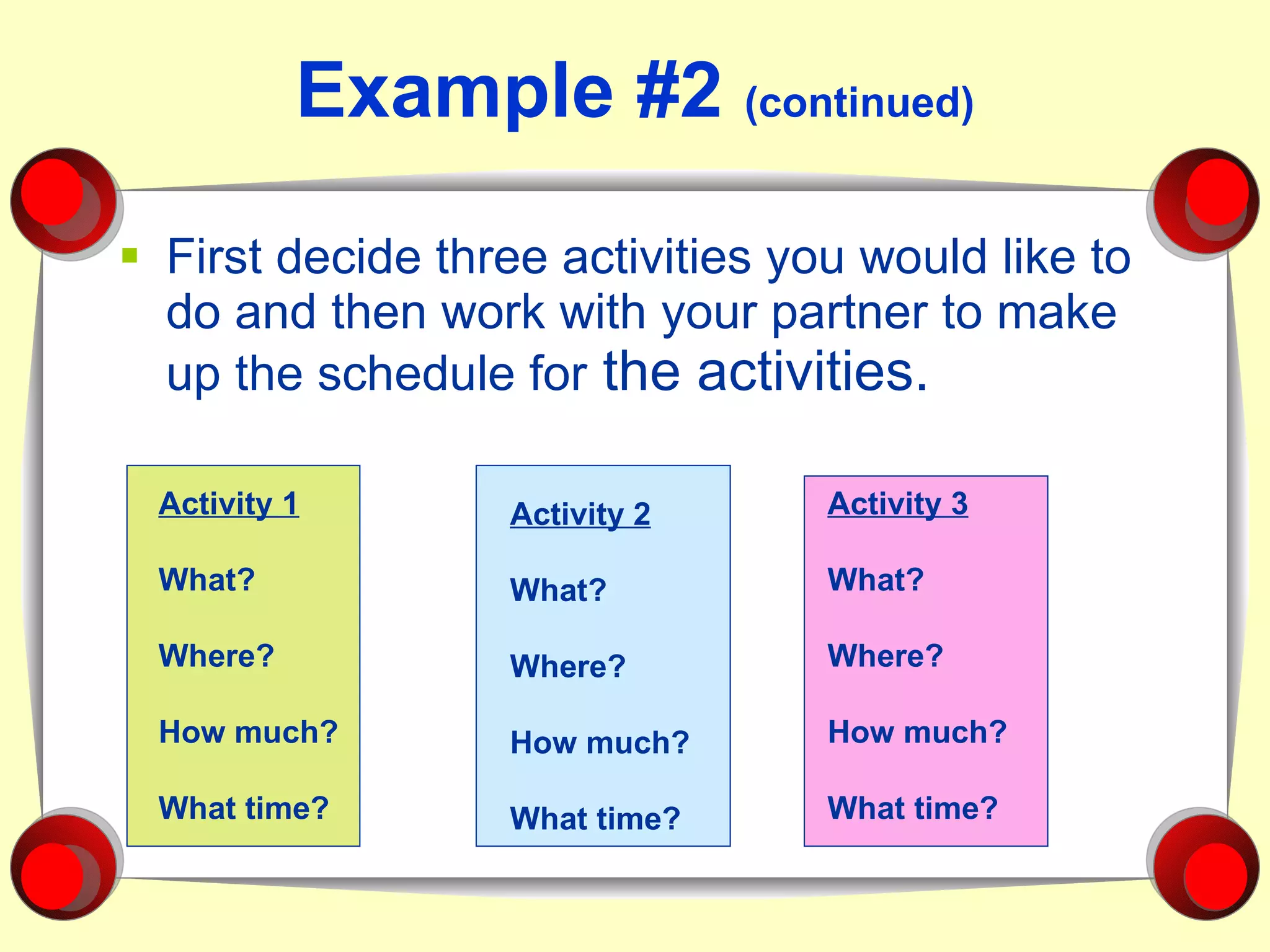 Example #2 (continued)

First decide three activities you would like to do and then work with your partner to make up the schedule for the activities.

Activity 1

What?

Where?

How much?

What time?

Activity 2

What?

Where?

How much?

What time?

Activity 3

What?

Where?

How much?

What time?